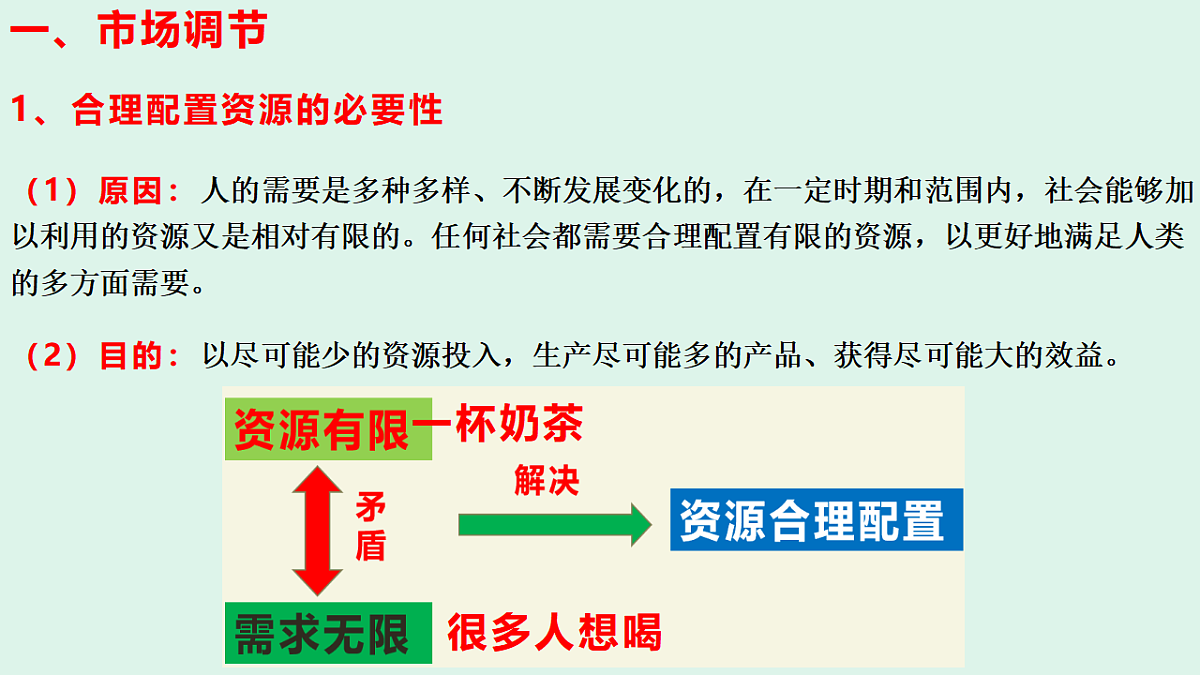 一、市场调节

1、合理配置资源的必要性

（1）原因：人的需要是多种多样、不断发展变化的，在一定时期和范围内，社会能够加以利用的资源又是相对有限的。任何社会都需要合理配置有限的资源，以更好地满足人类的多方面需要。

（2）目的：以尽可能少的资源投入，生产尽可能多的产品、获得尽可能大的效益。

资源有限 一杯奶茶

矛盾

解决

资源合理配置

需求无限 很多人想喝